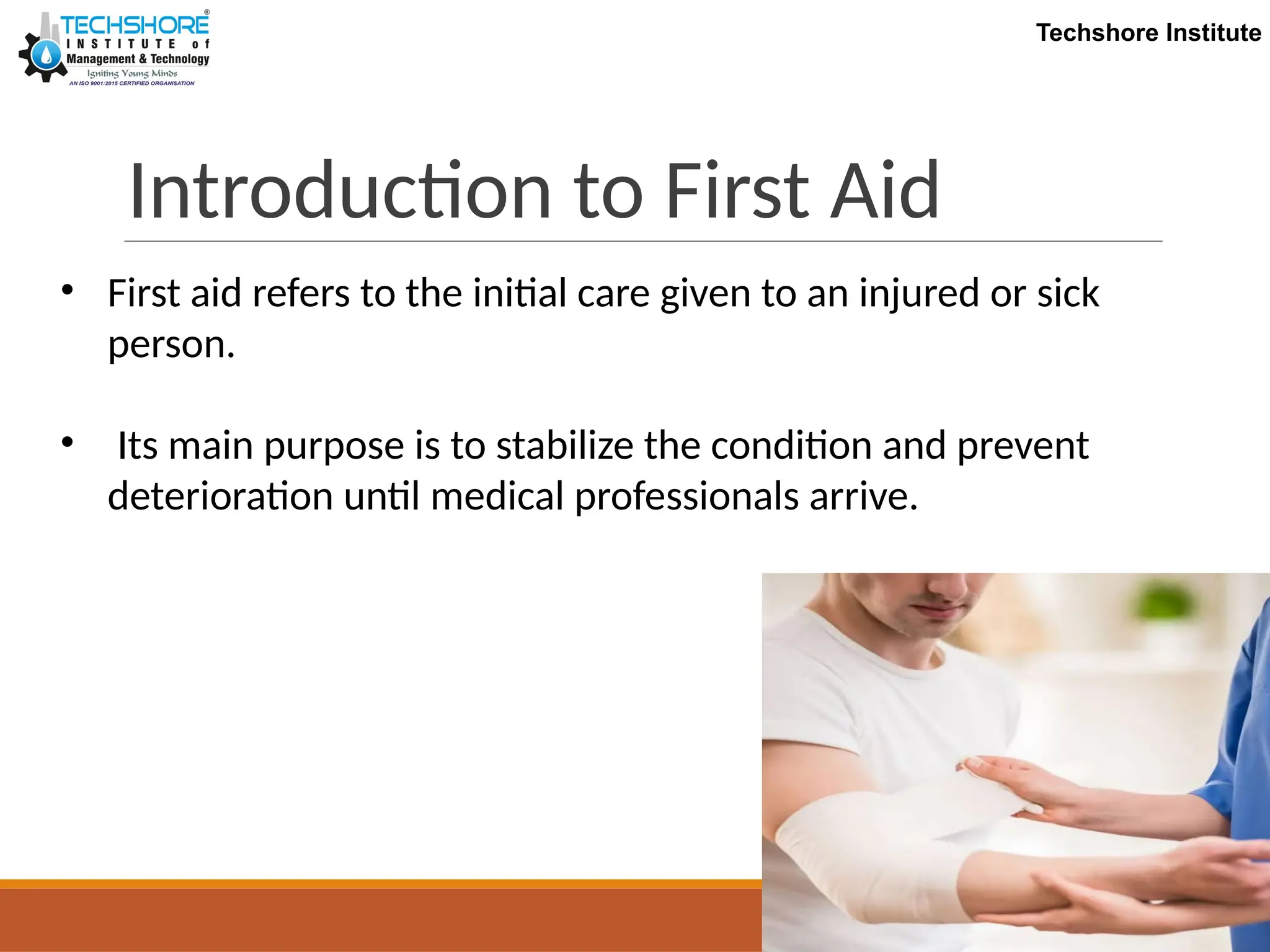 TECHSHORE®
INSTITUTE of
Management & Technology
Igniting Young Minds
AN ISO 9001:2015 CERTIFIED ORGANISATION

Techshore Institute

Introduction to First Aid

• First aid refers to the initial care given to an injured or sick person.

• Its main purpose is to stabilize the condition and prevent deterioration until medical professionals arrive.